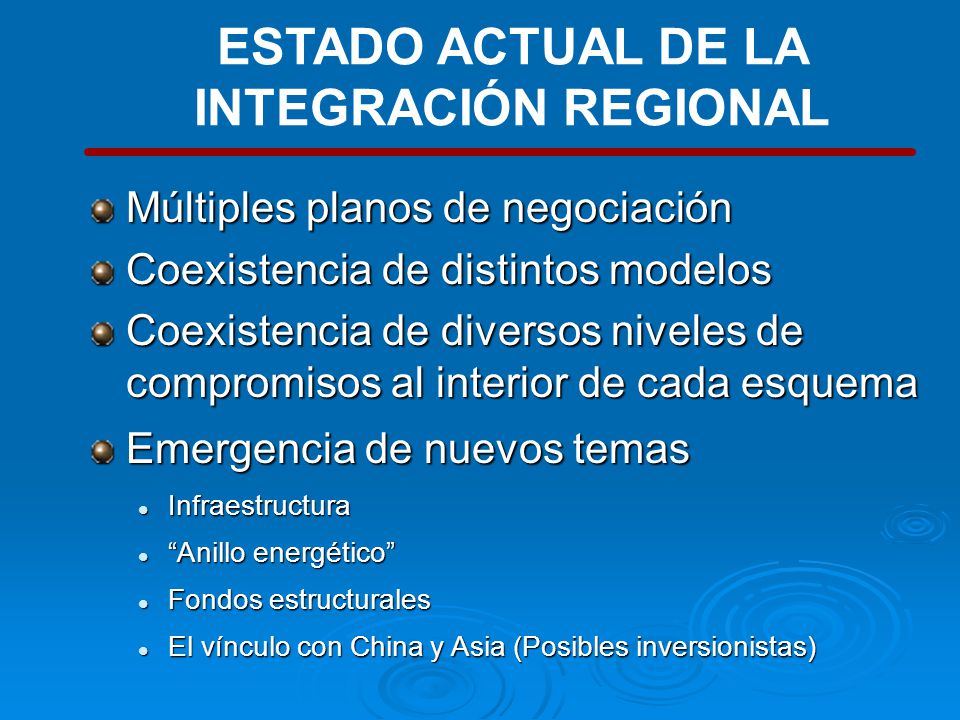 ESTADO ACTUAL DE LA INTEGRACIÓN REGIONAL

Múltiples planos de negociación
Coexistencia de distintos modelos
Coexistencia de diversos niveles de compromisos al interior de cada esquema
Emergencia de nuevos temas
Infraestructura
“Anillo energético”
Fondos estructurales
El vínculo con China y Asia (Posibles inversionistas)